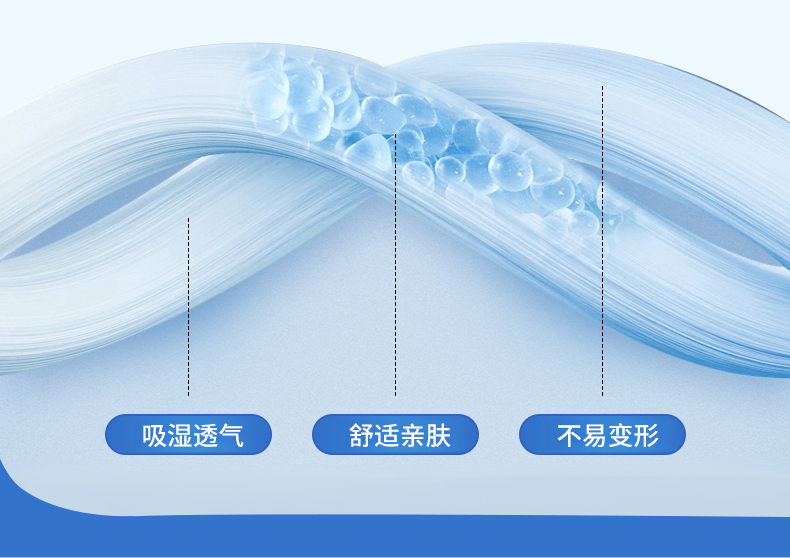 吸湿透气

舒适亲肤

不易变形